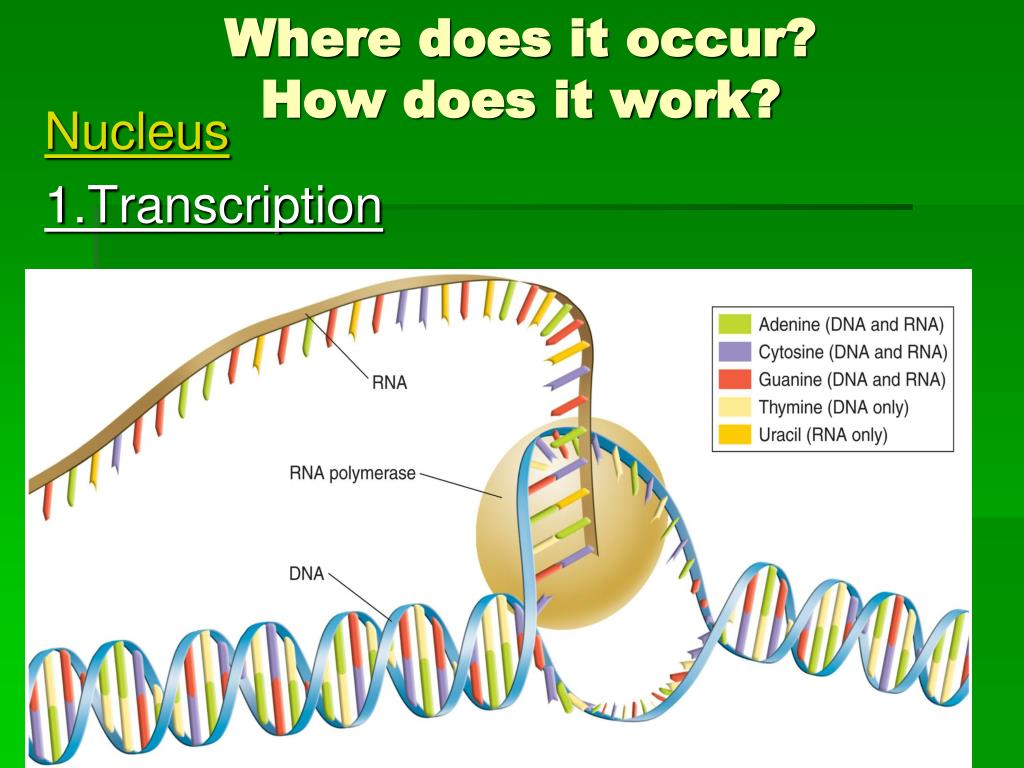 Where does it occur?
How does it work?

Nucleus

1.Transcription

RNA

RNA polymerase

DNA

Adenine (DNA and RNA)
Cytosine (DNA and RNA)
Guanine (DNA and RNA)
Thymine (DNA only)
Uracil (RNA only)